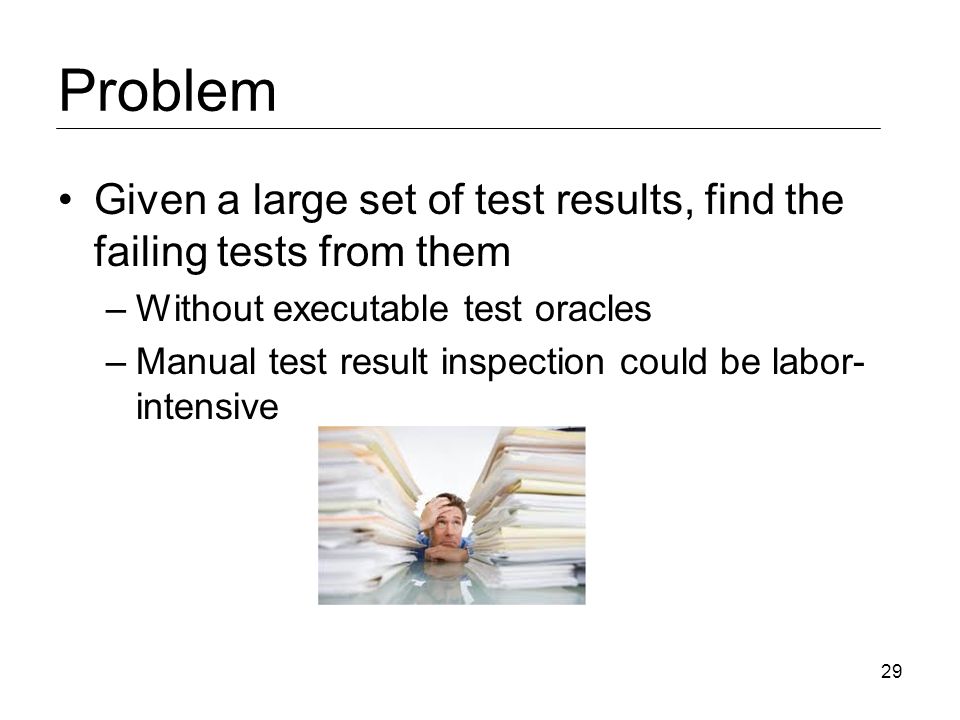 Problem

• Given a large set of test results, find the failing tests from them
  – Without executable test oracles
  – Manual test result inspection could be labor-intensive

29